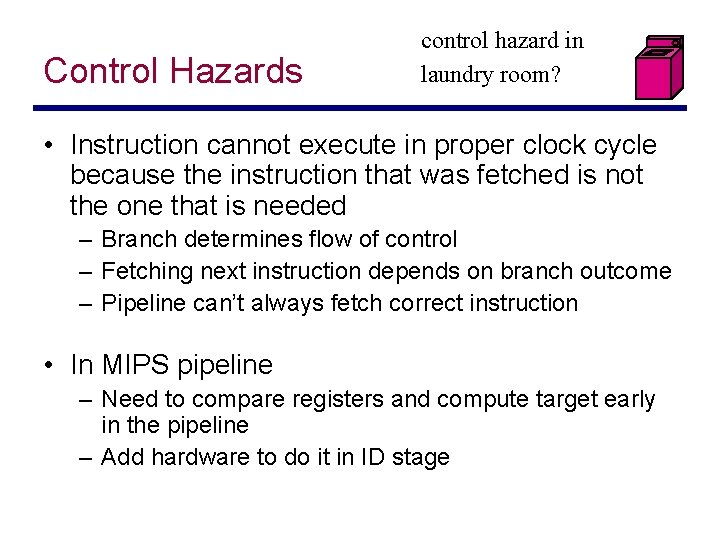 Control Hazards

control hazard in laundry room?

• Instruction cannot execute in proper clock cycle because the instruction that was fetched is not the one that is needed
– Branch determines flow of control
– Fetching next instruction depends on branch outcome
– Pipeline can't always fetch correct instruction

• In MIPS pipeline
– Need to compare registers and compute target early in the pipeline
– Add hardware to do it in ID stage